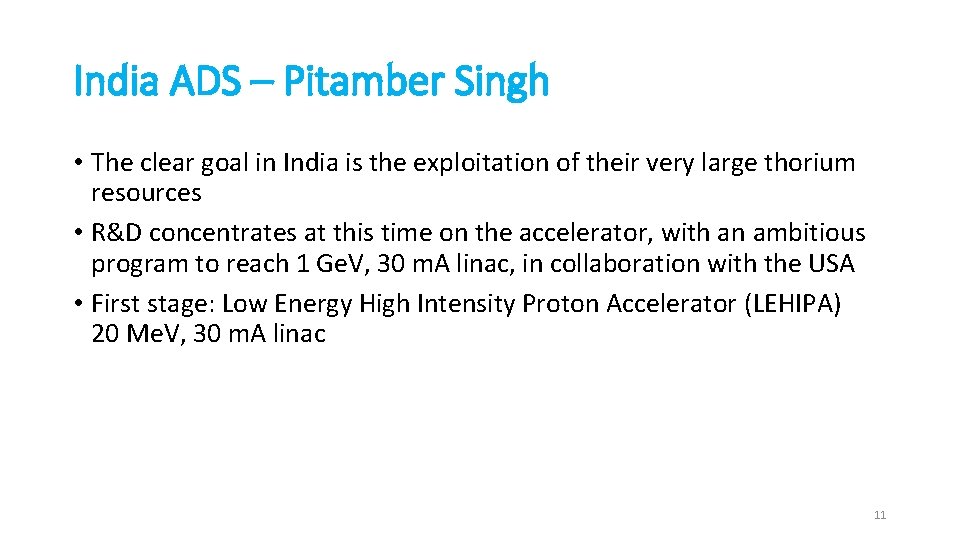 India ADS – Pitamber Singh

• The clear goal in India is the exploitation of their very large thorium resources
• R&D concentrates at this time on the accelerator, with an ambitious program to reach 1 GeV, 30 mA linac, in collaboration with the USA
• First stage: Low Energy High Intensity Proton Accelerator (LEHIPA) 20 MeV, 30 mA linac

11